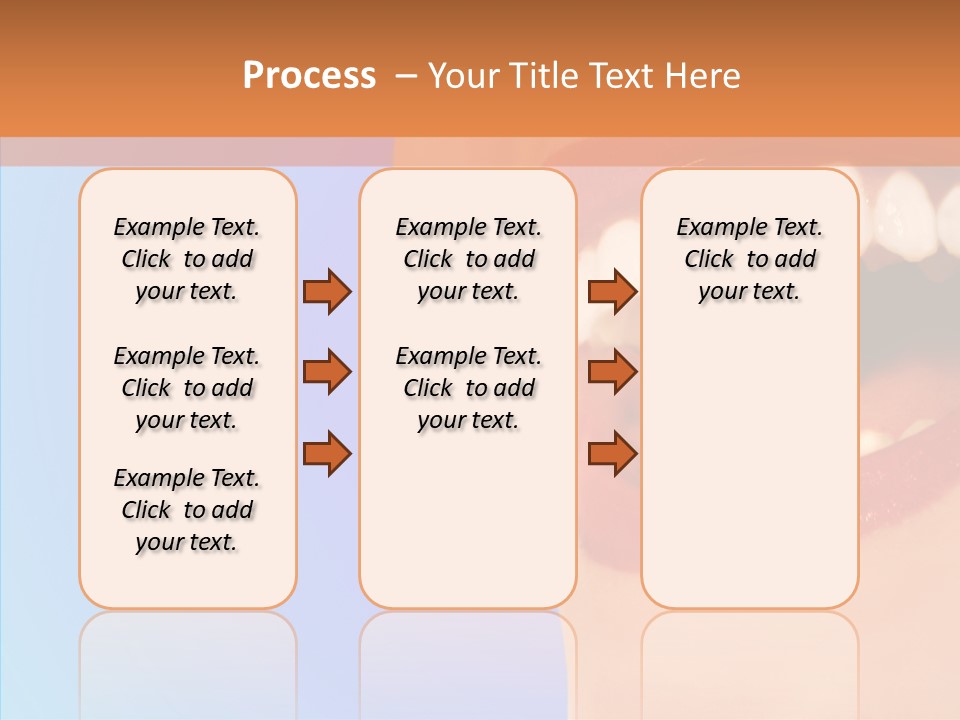 Process – Your Title Text Here

Example Text. Click to add your text.

Example Text. Click to add your text.

Example Text. Click to add your text.

Example Text. Click to add your text.

Example Text. Click to add your text.

Example Text. Click to add your text.